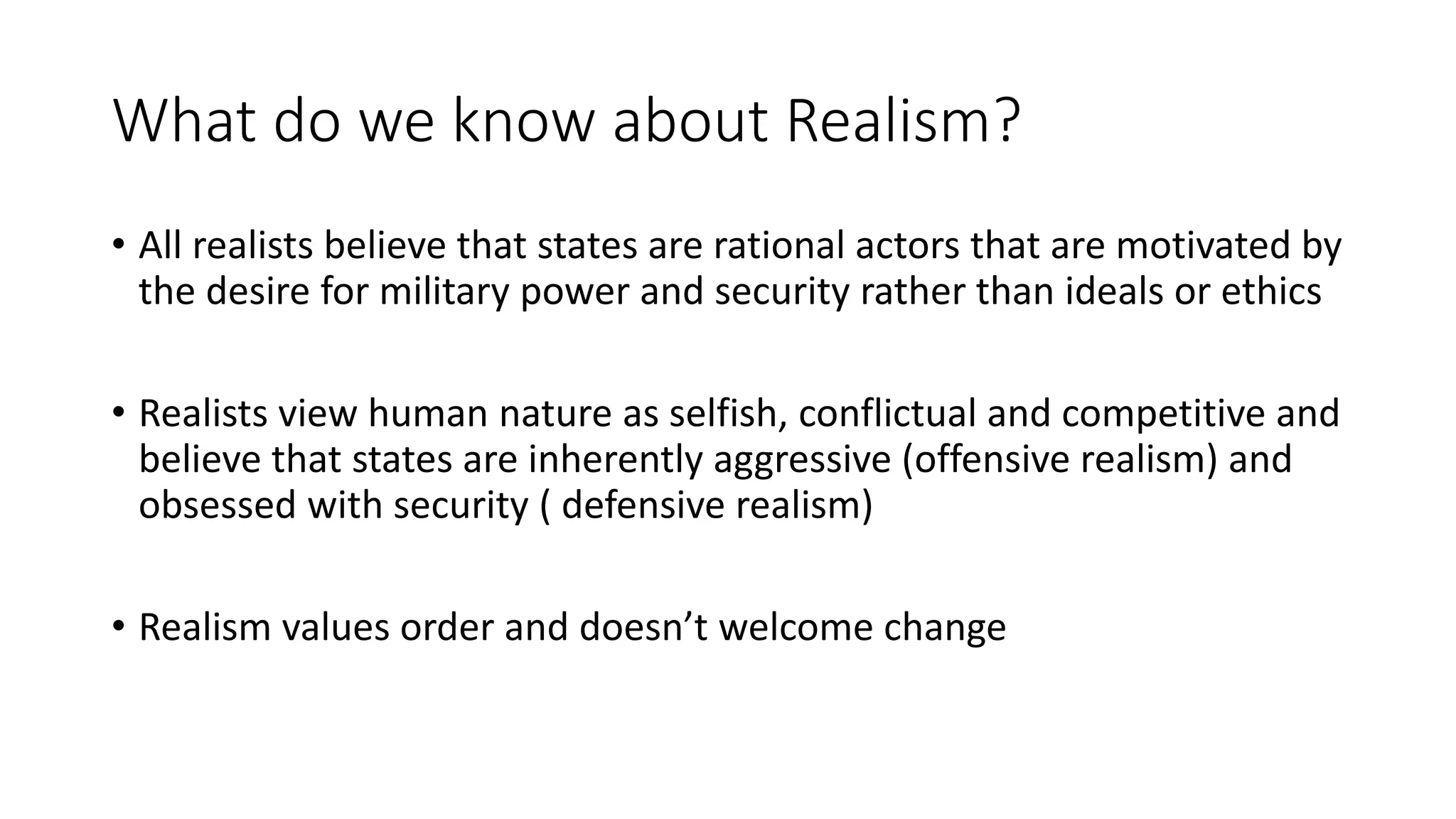 What do we know about Realism?

• All realists believe that states are rational actors that are motivated by the desire for military power and security rather than ideals or ethics

• Realists view human nature as selfish, conflictual and competitive and believe that states are inherently aggressive (offensive realism) and obsessed with security ( defensive realism)

• Realism values order and doesn’t welcome change